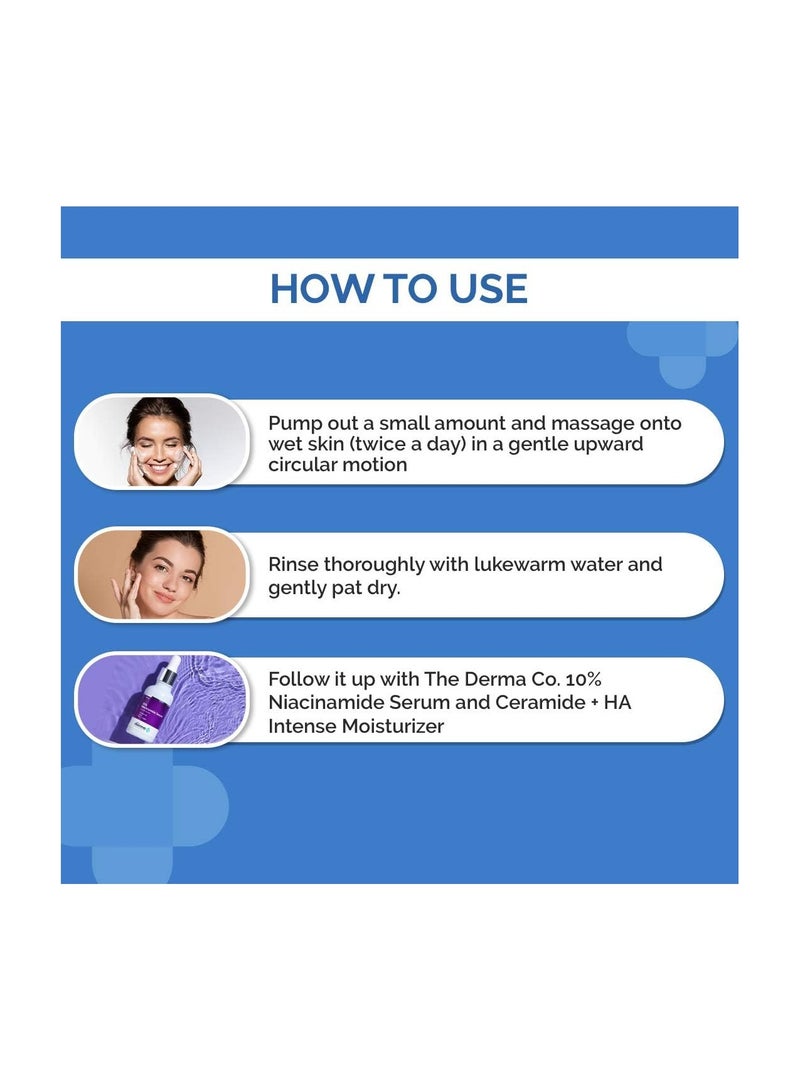 HOW TO USE

Pump out a small amount and massage onto wet skin (twice a day) in a gentle upward circular motion

Rinse thoroughly with lukewarm water and gently pat dry.

Follow it up with The Derma Co. 10% Niacinamide Serum and Ceramide + HA Intense Moisturizer